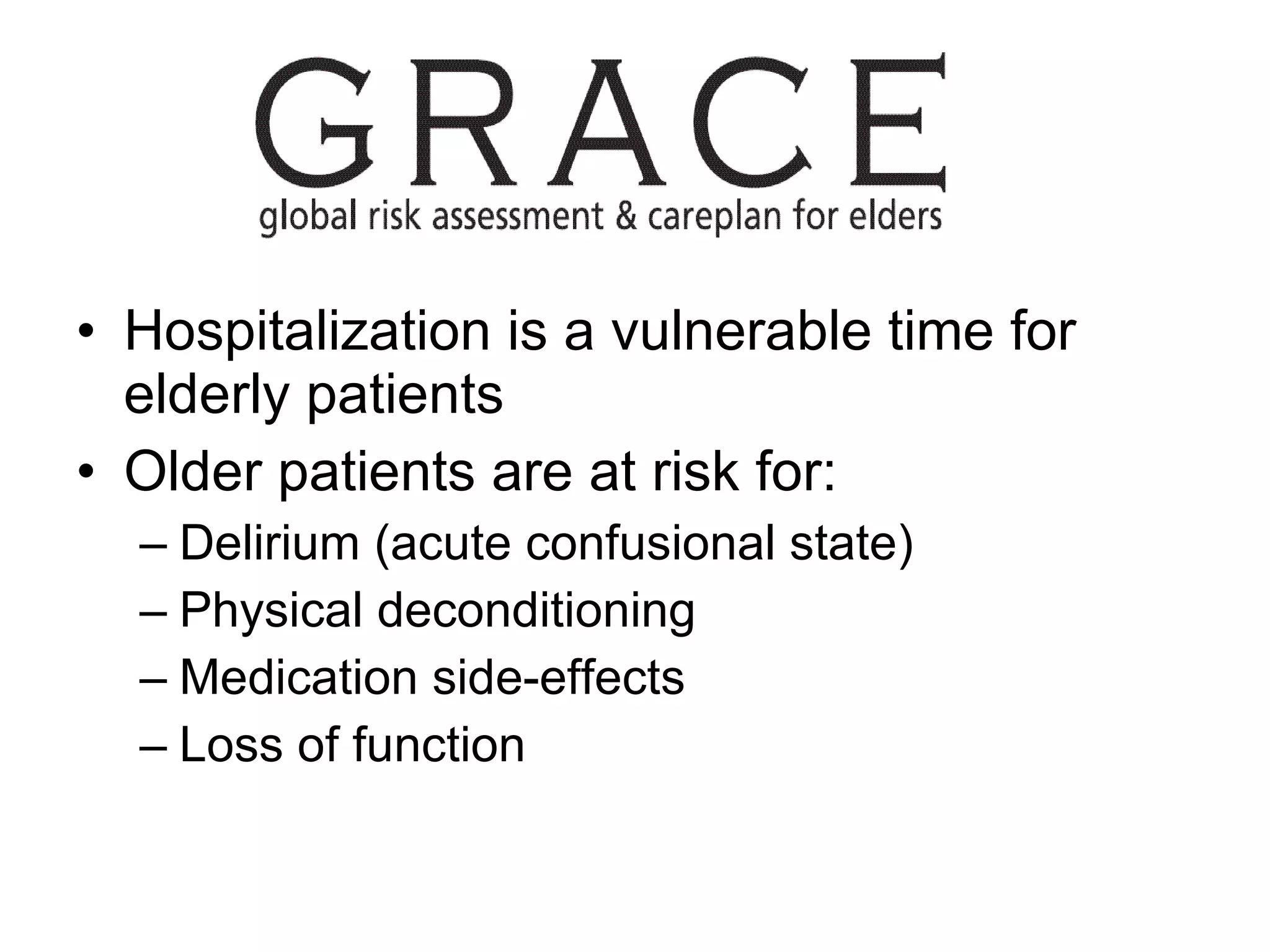 GRACE
global risk assessment & careplan for elders

• Hospitalization is a vulnerable time for elderly patients
• Older patients are at risk for:
– Delirium (acute confusional state)
– Physical deconditioning
– Medication side-effects
– Loss of function